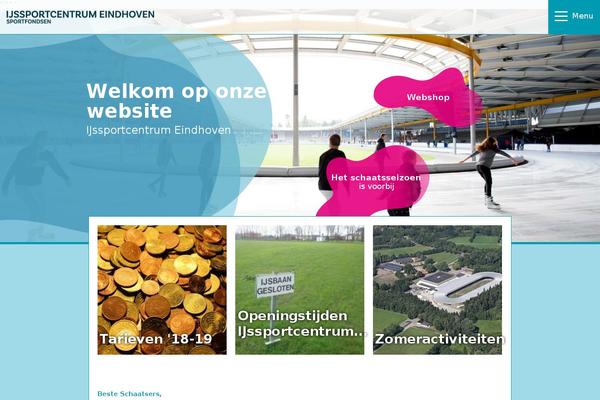 IJSSPORTCENTRUM EINDHOVEN
SPORTFONDSEN

Menu

Welkom op onze website
IJssportcentrum Eindhoven

Webshop

Het schaatsseizoen is voorbij

Tarieven '18-19

IJSBAAN GESLOTEN

Openingstijden IJssportcentrum...

Zomeractiviteiten

Beste Schaatsers,